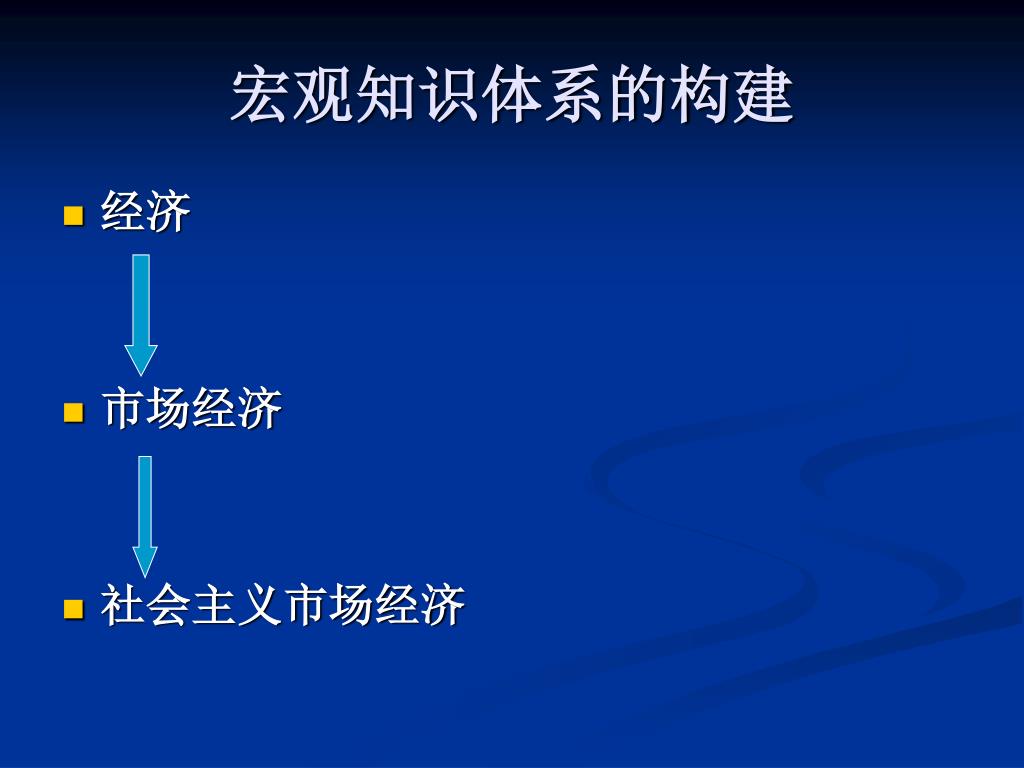 宏观知识体系的构建

经济

市场经济

社会主义市场经济